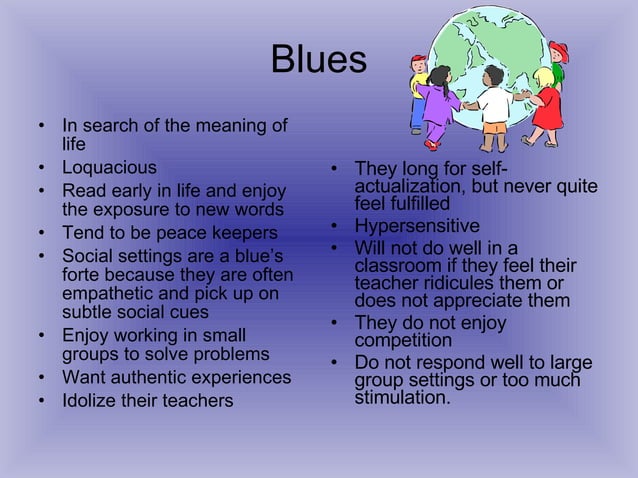 Blues

• In search of the meaning of life
• Loquacious
• Read early in life and enjoy the exposure to new words
• Tend to be peace keepers
• Social settings are a blue's forte because they are often empathetic and pick up on subtle social cues
• Enjoy working in small groups to solve problems
• Want authentic experiences
• Idolize their teachers

• They long for self-actualization, but never quite feel fulfilled
• Hypersensitive
• Will not do well in a classroom if they feel their teacher ridicules them or does not appreciate them
• They do not enjoy competition
• Do not respond well to large group settings or too much stimulation.